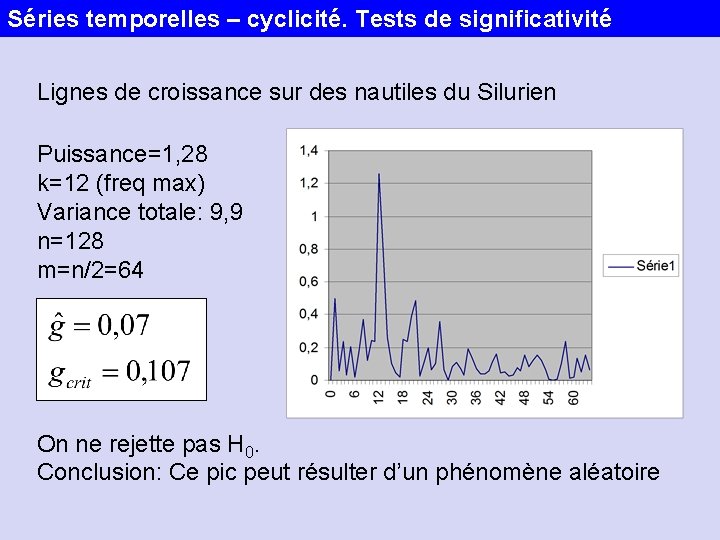 Séries temporelles – cyclicité. Tests de significativité

Lignes de croissance sur des nautiles du Silurien

Puissance=1,28
k=12 (freq max)
Variance totale: 9,9
n=128
m=n/2=64

$\hat{g} = 0,07$
$g_{crit} = 0,107$

1,4
1,2
1
0,8
0,6
0,4
0,2
0
0 6 12 18 24 30 36 42 48 54 60

Série1

On ne rejette pas $H_0$.
Conclusion: Ce pic peut résulter d'un phénomène aléatoire